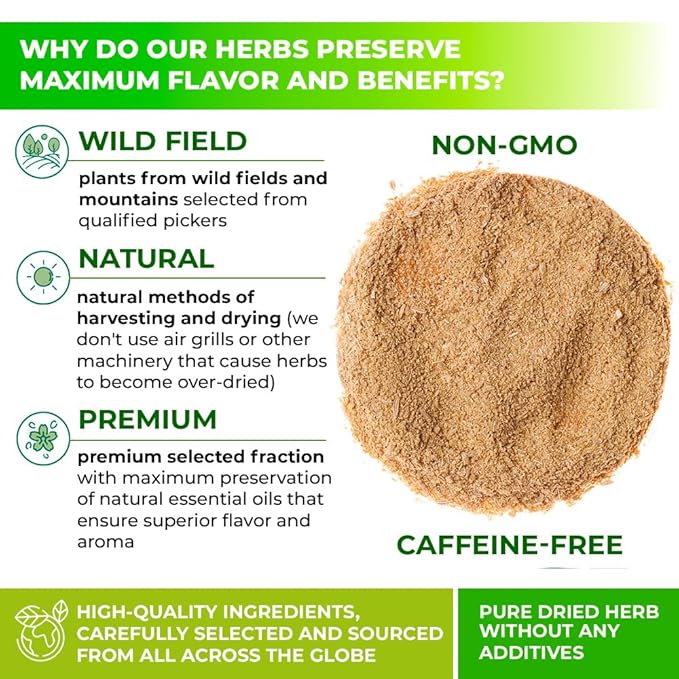 WHY DO OUR HERBS PRESERVE MAXIMUM FLAVOR AND BENEFITS?

WILD FIELD

plants from wild fields and mountains selected from qualified pickers

NATURAL

natural methods of harvesting and drying (we don't use air grills or other machinery that cause herbs to become over-dried)

PREMIUM

premium selected fraction with maximum preservation of natural essential oils that ensure superior flavor and aroma

NON-GMO

CAFFEINE-FREE

HIGH-QUALITY INGREDIENTS, CAREFULLY SELECTED AND SOURCED FROM ALL ACROSS THE GLOBE

PURE DRIED HERB WITHOUT ANY ADDITIVES